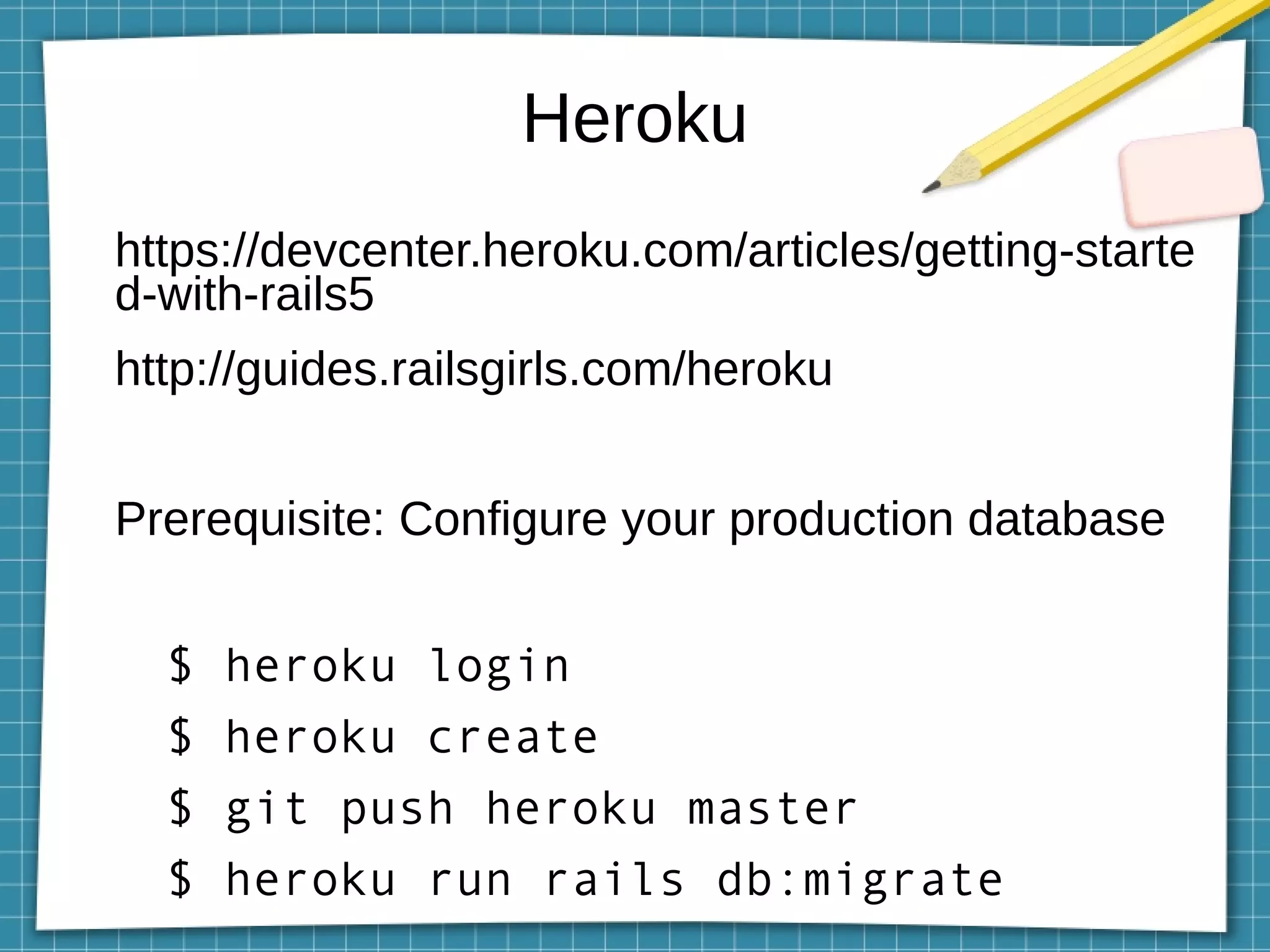 Heroku

https://devcenter.heroku.com/articles/getting-started-with-rails5

http://guides.railsgirls.com/heroku

Prerequisite: Configure your production database

$ heroku login
$ heroku create
$ git push heroku master
$ heroku run rails db:migrate